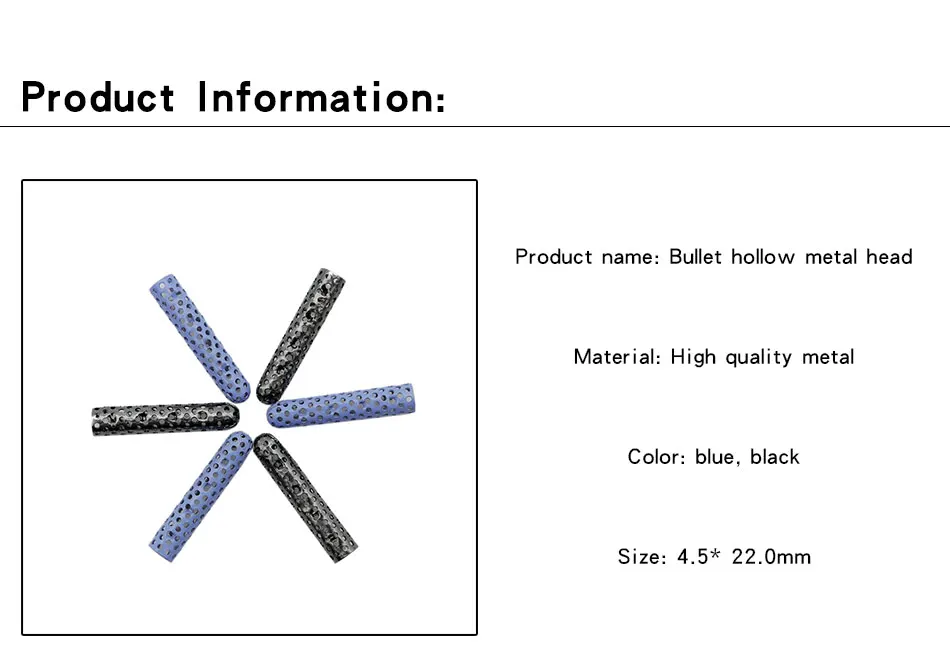 Product Information:

Product name: Bullet hollow metal head

Material: High quality metal

Color: blue, black

Size: 4.5* 22.0mm